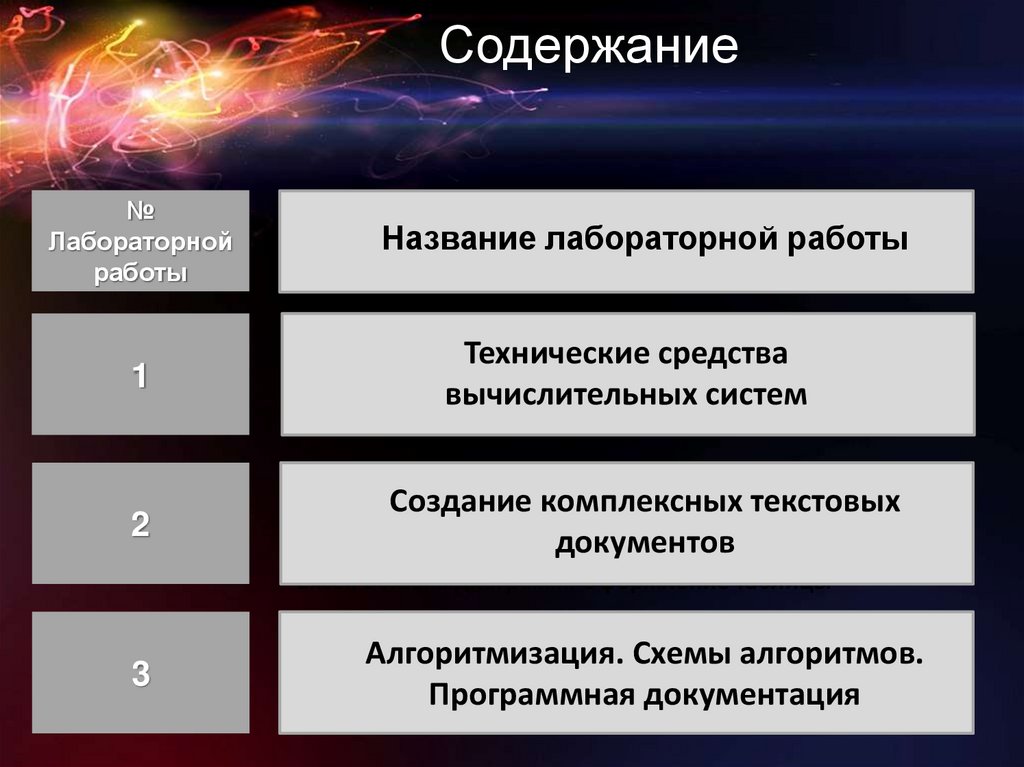 Содержание

| № Лабораторной работы | Название лабораторной работы |
|---|---|
| 1 | Технические средства вычислительных систем |
| 2 | Создание комплексных текстовых документов |
| 3 | Алгоритмизация. Схемы алгоритмов. Программная документация |